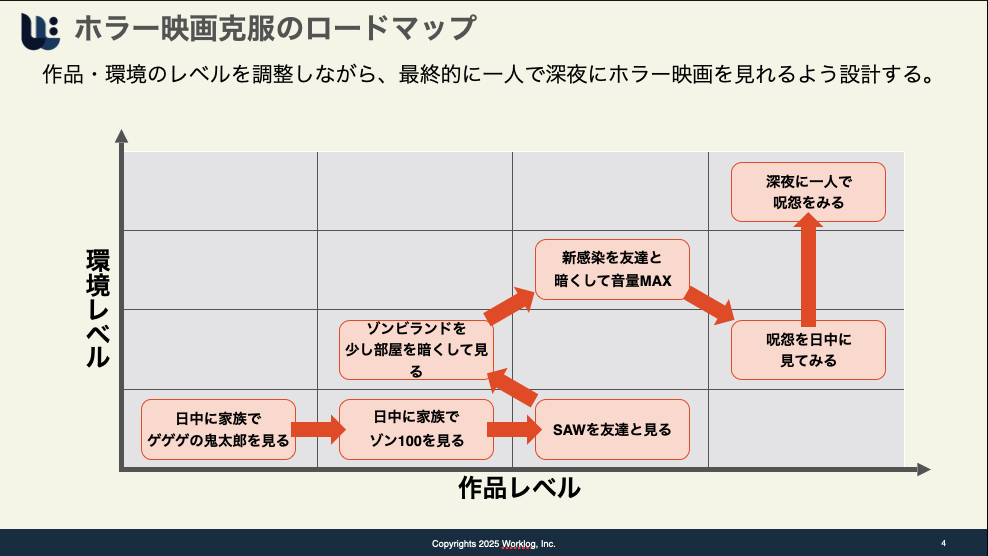 ホラー映画克服のロードマップ

作品・環境のレベルを調整しながら、最終的に一人で深夜にホラー映画を見れるよう設計する。

環境レベル

深夜に一人で呪怨をみる

新感染を友達と暗くして音量MAX

ゾンビランドを少し部屋を暗くして見る

呪怨を日中に見てみる

日中に家族でゲゲゲの鬼太郎を見る

日中に家族でゾン100を見る

SAWを友達と見る

作品レベル

Copyrights 2025 Worklog, Inc.

4